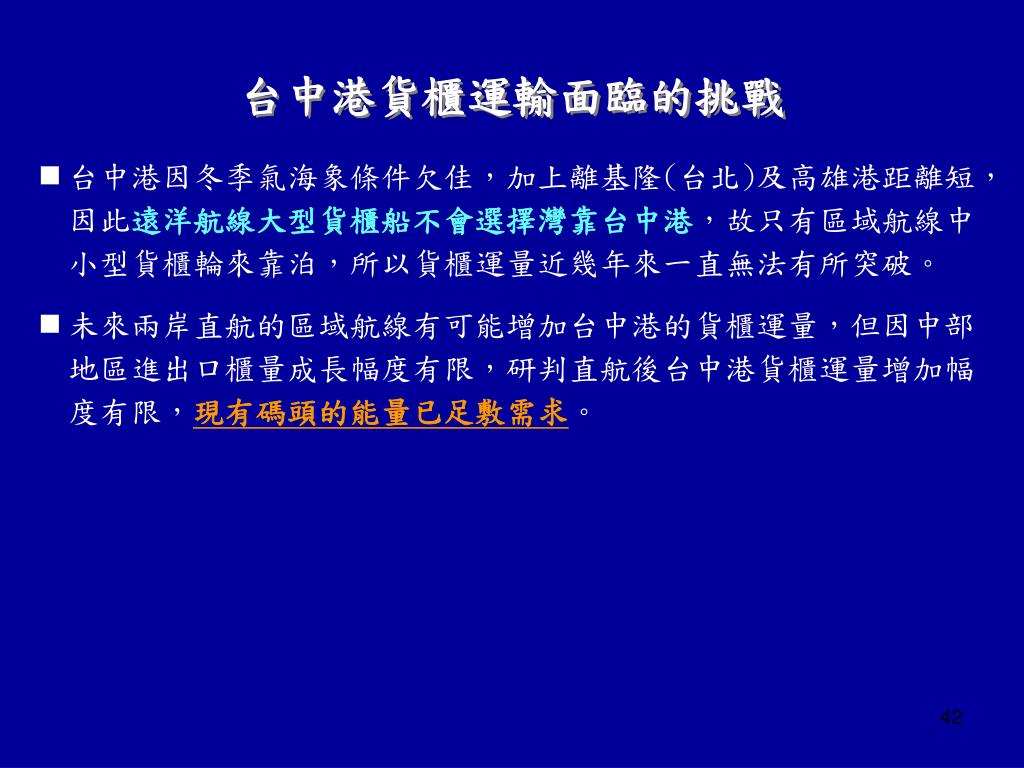 台中港貨櫃運輸面臨的挑戰

■ 台中港因冬季氣海象條件欠佳，加上離基隆(台北)及高雄港距離短，因此遠洋航線大型貨櫃船不會選擇灣靠台中港，故只有區域航線中小型貨櫃輪來靠泊，所以貨櫃運量近幾年來一直無法有所突破。

■ 未來兩岸直航的區域航線有可能增加台中港的貨櫃運量，但因中部地區進出口櫃量成長幅度有限，研判直航後台中港貨櫃運量增加幅度有限，現有碼頭的能量已足敷需求。

42